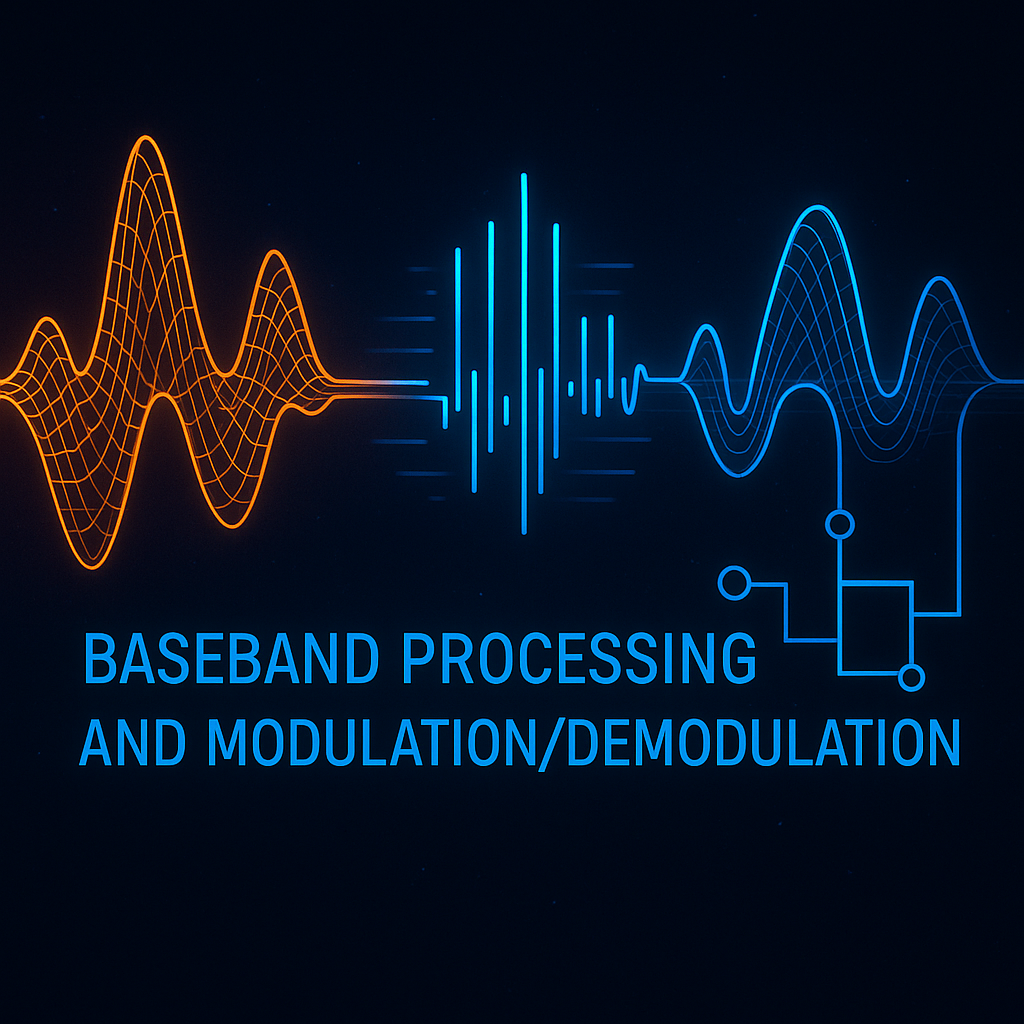 BASEBAND PROCESSING
AND MODULATION/DEMODULATION